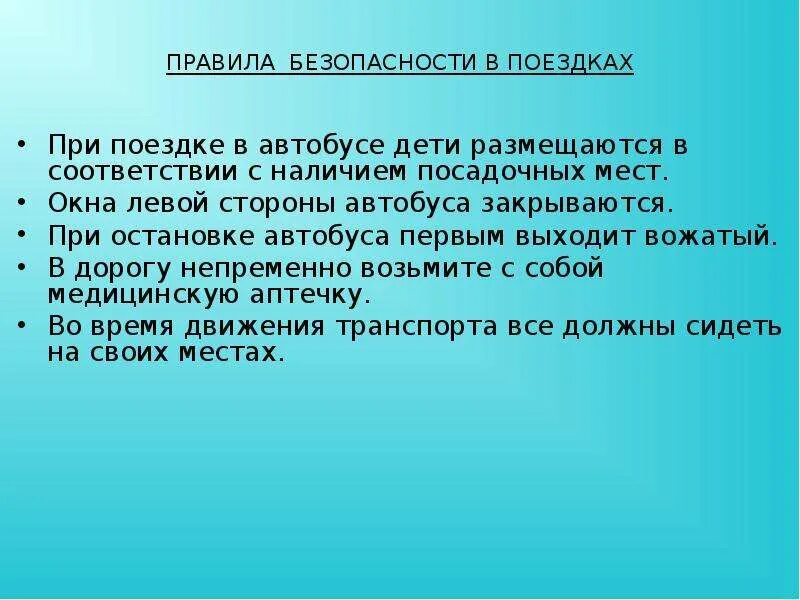 ПРАВИЛА  БЕЗОПАСНОСТИ В ПОЕЗДКАХ

• При поездке в автобусе дети размещаются в соответствии с наличием посадочных мест.
• Окна левой стороны автобуса закрываются.
• При остановке автобуса первым выходит вожатый.
• В дорогу непременно возьмите с собой медицинскую аптечку.
• Во время движения транспорта все должны сидеть на своих местах.